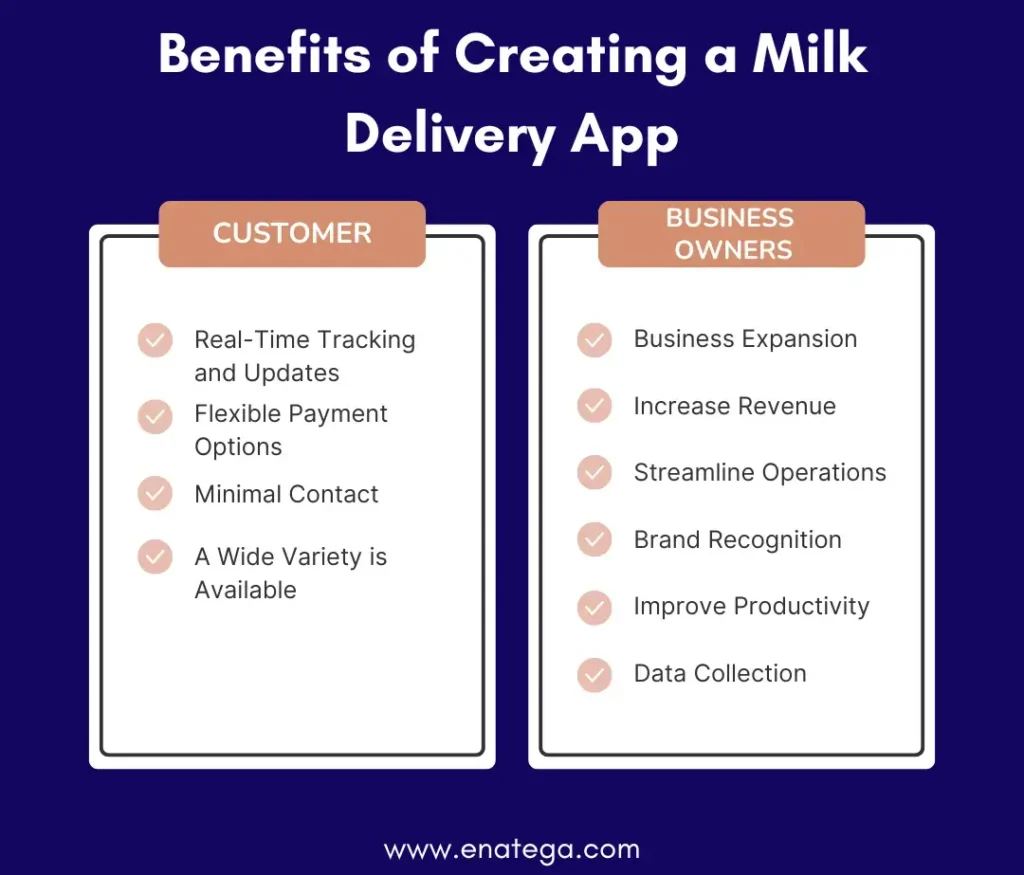 Benefits of Creating a Milk Delivery App

CUSTOMER

Real-Time Tracking and Updates

Flexible Payment Options

Minimal Contact

A Wide Variety is Available

BUSINESS OWNERS

Business Expansion

Increase Revenue

Streamline Operations

Brand Recognition

Improve Productivity

Data Collection

www.enatega.com